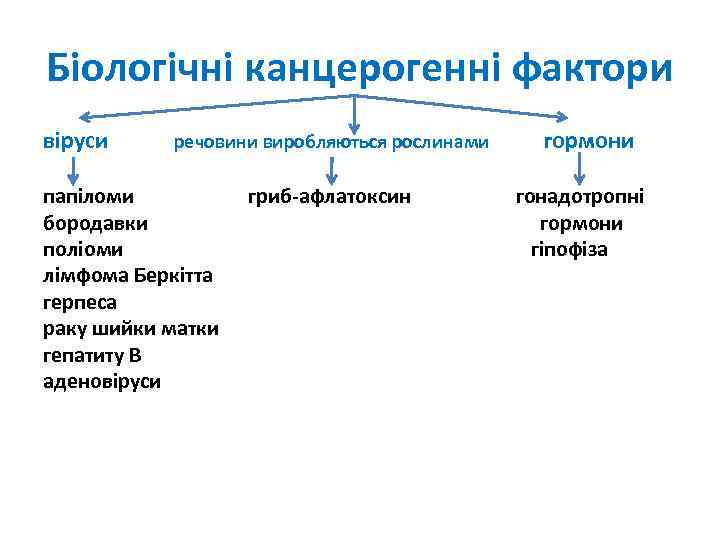 Біологічні канцерогенні фактори

віруси

папіломи
бородавки
поліоми
лімфома Беркітта
герпеса
раку шийки матки
гепатиту В
аденовіруси

речовини виробляються рослинами

гриб-афлатоксин

гормони

гонадотропні гормони
гіпофіза